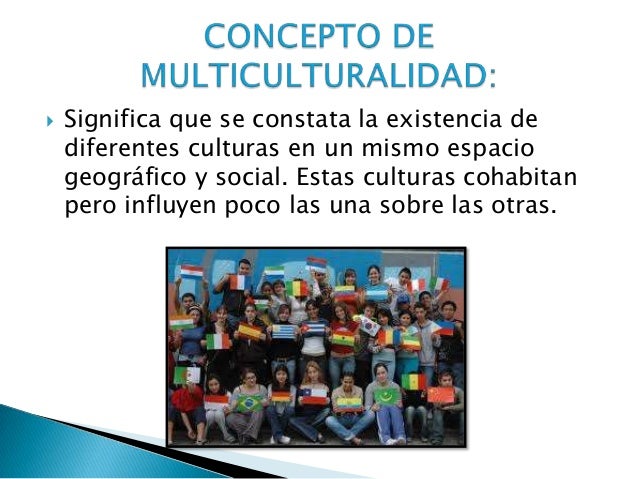 CONCEPTO DE MULTICULTURALIDAD:

Significa que se constata la existencia de diferentes culturas en un mismo espacio geográfico y social. Estas culturas cohabitan pero influyen poco las una sobre las otras.